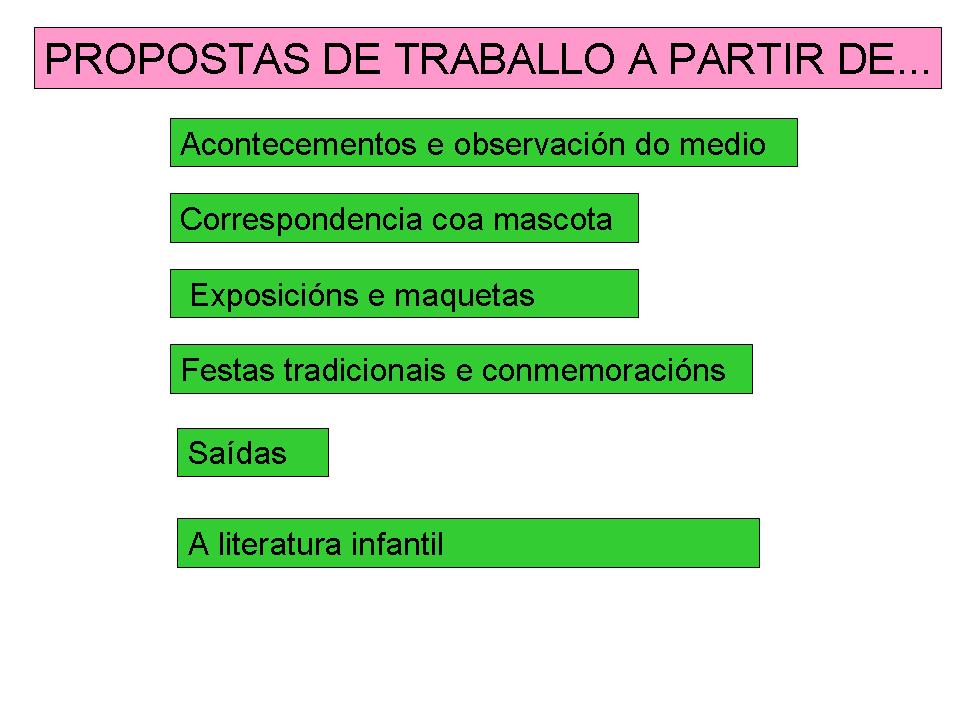 PROPOSTAS DE TRABALLO A PARTIR DE...

Acontecementos e observación do medio

Correspondencia coa mascota

Exposicións e maquetas

Festas tradicionais e conmemoracións

Saídas

A literatura infantil